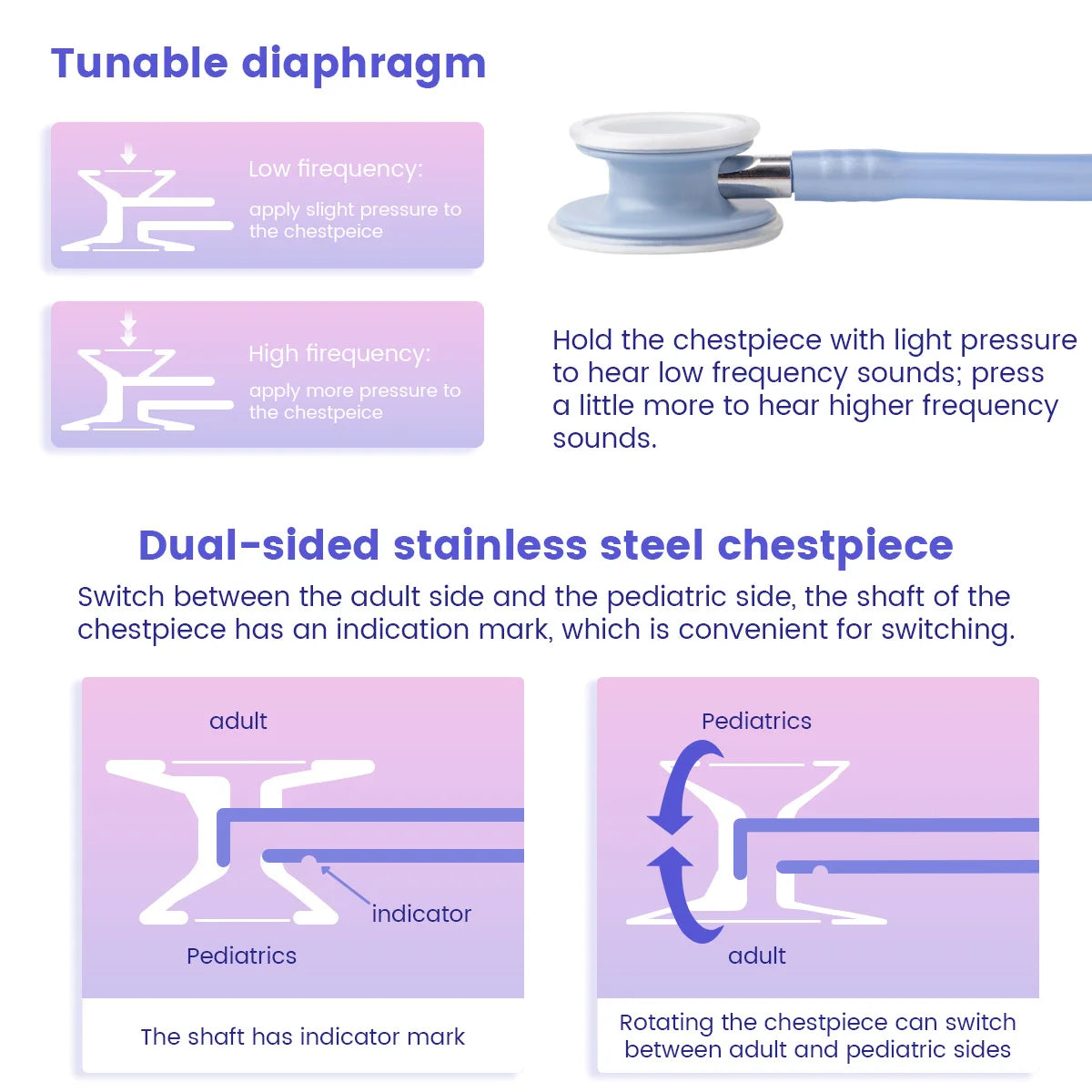 Tunable diaphragm

Low firequency:

apply slight pressure to the chestpeice

High firequency:

apply more pressure to the chestpeice

Hold the chestpiece with light pressure to hear low frequency sounds; press a little more to hear higher frequency sounds.

Dual-sided stainless steel chestpiece

Switch between the adult side and the pediatric side, the shaft of the chestpiece has an indication mark, which is convenient for switching.

adult

indicator

Pediatrics

The shaft has indicator mark

Pediatrics

adult

Rotating the chestpiece can switch between adult and pediatric sides